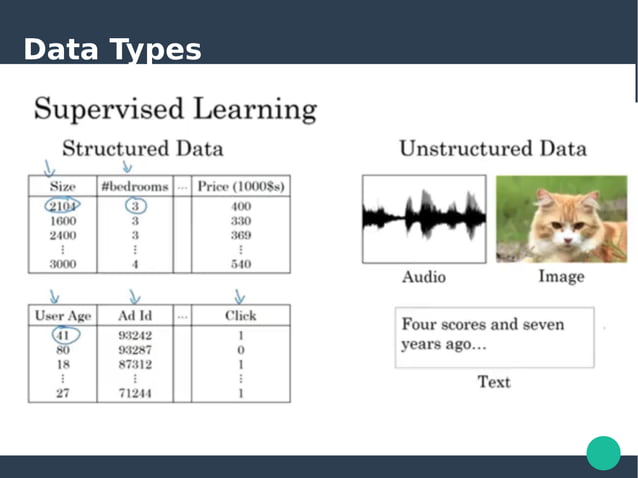 Data Types

Supervised Learning

Structured Data

| Size | #bedrooms | ... | Price (1000$s) |
|---|---|---|---|
| 2104 | 3 | | 400 |
| 1600 | 3 | | 330 |
| 2400 | 3 | | 369 |
| ⋮ | ⋮ | | ⋮ |
| 3000 | 4 | | 540 |

| User Age | Ad Id | ... | Click |
|---|---|---|---|
| 41 | 93242 | | 1 |
| 80 | 93287 | | 0 |
| 18 | 87312 | | 1 |
| ⋮ | ⋮ | | ⋮ |
| 27 | 71244 | | 1 |

Unstructured Data

Audio

Image

Four scores and seven years ago…

Text